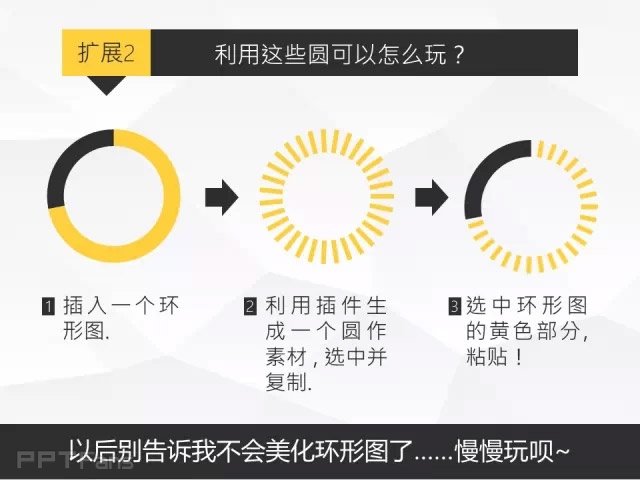 扩展2 利用这些圆可以怎么玩？

1 插入一个环形图.

2 利用插件生成一个圆作素材，选中并复制.

3 选中环形图的黄色部分，粘贴！

以后别告诉我不会美化环形图了......慢慢玩呗~

PPTfans